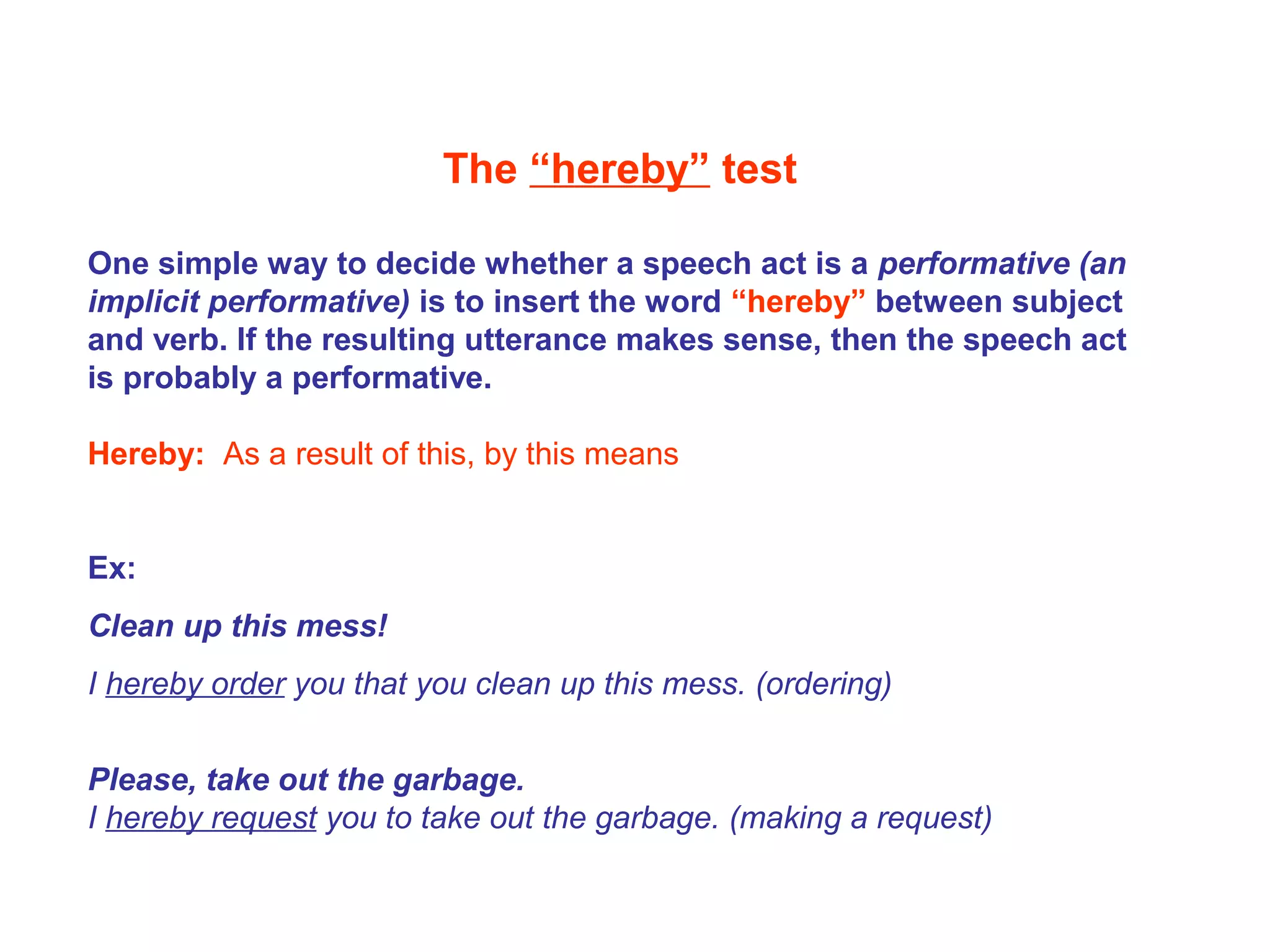 The “hereby” test

One simple way to decide whether a speech act is a performative (an implicit performative) is to insert the word “hereby” between subject and verb. If the resulting utterance makes sense, then the speech act is probably a performative.

Hereby: As a result of this, by this means

Ex:

Clean up this mess!

I hereby order you that you clean up this mess. (ordering)

Please, take out the garbage.
I hereby request you to take out the garbage. (making a request)